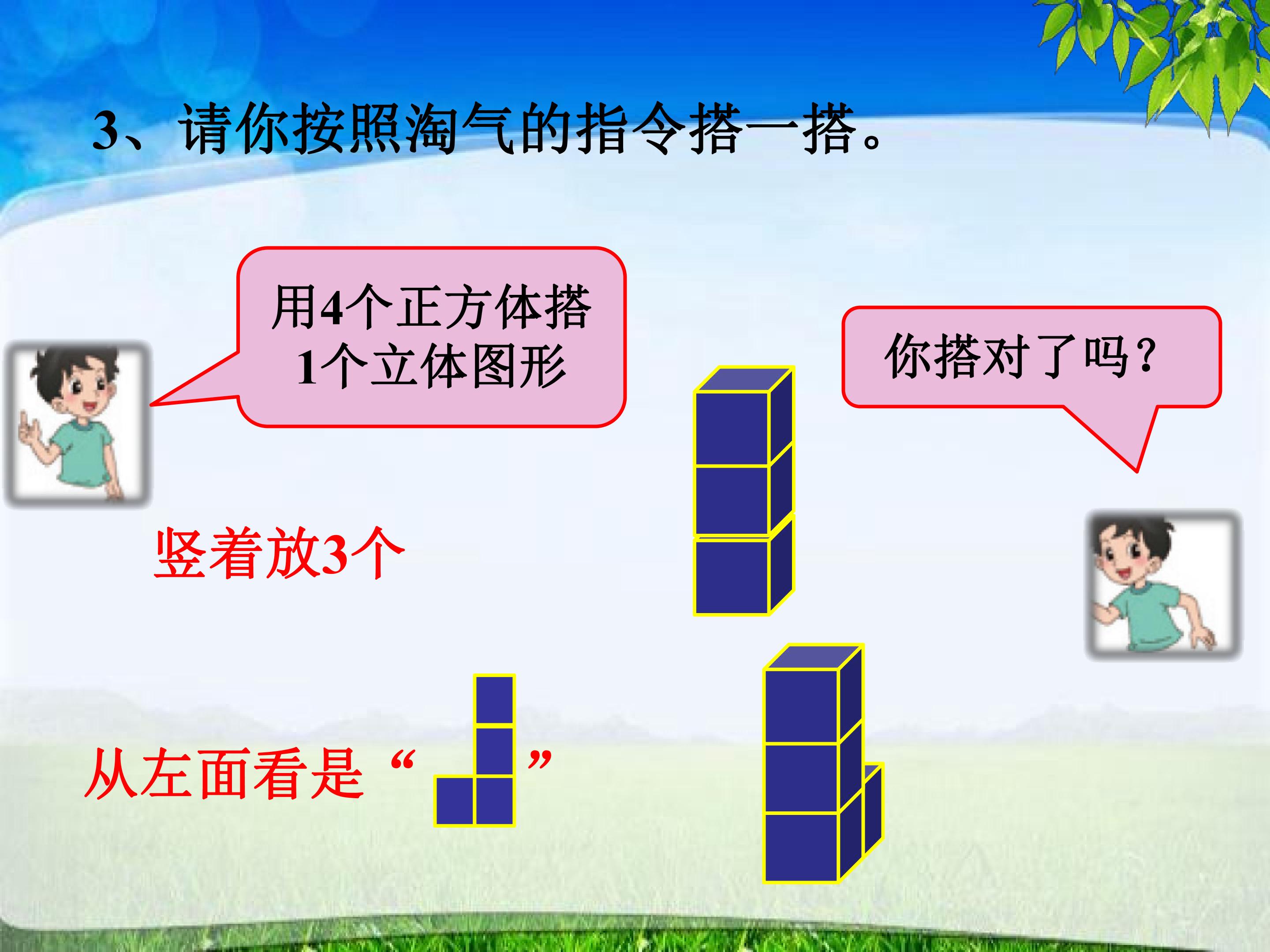 3、请你按照淘气的指令搭一搭。

用4个正方体搭1个立体图形

你搭对了吗？

竖着放3个

从左面看是“ ”